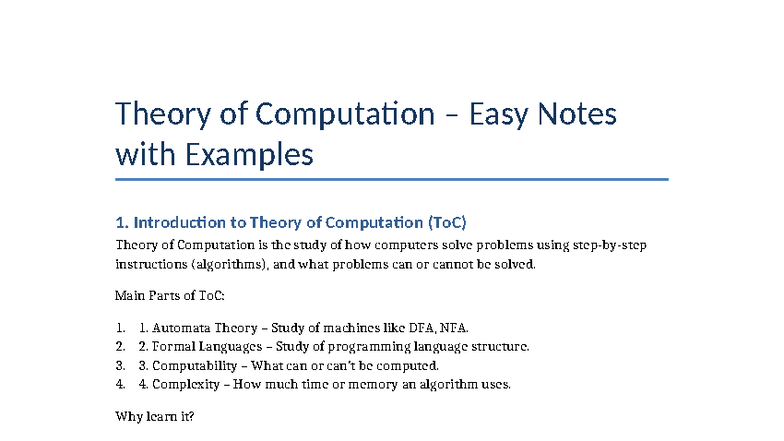 Theory of Computation – Easy Notes with Examples

1. Introduction to Theory of Computation (ToC)

Theory of Computation is the study of how computers solve problems using step-by-step instructions (algorithms), and what problems can or cannot be solved.

Main Parts of ToC:

1. 1. Automata Theory – Study of machines like DFA, NFA.
2. 2. Formal Languages – Study of programming language structure.
3. 3. Computability – What can or can't be computed.
4. 4. Complexity – How much time or memory an algorithm uses.

Why learn it?